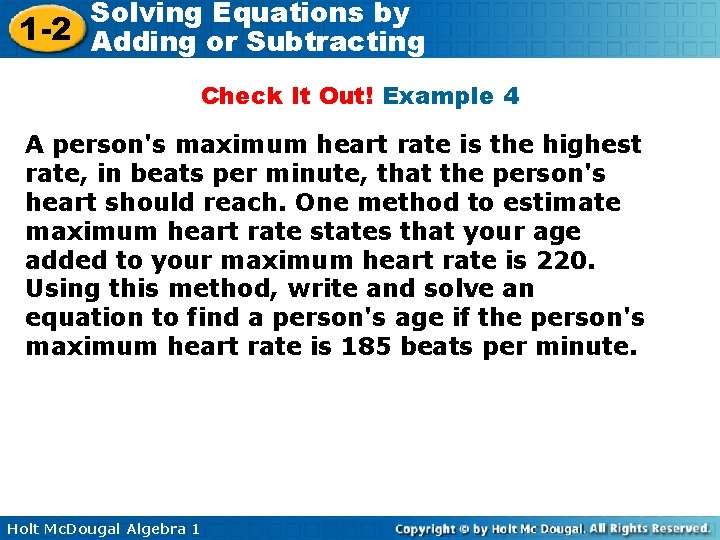 1-2 Solving Equations by Adding or Subtracting

Check It Out! Example 4

A person's maximum heart rate is the highest rate, in beats per minute, that the person's heart should reach. One method to estimate maximum heart rate states that your age added to your maximum heart rate is 220. Using this method, write and solve an equation to find a person's age if the person's maximum heart rate is 185 beats per minute.

Holt McDougal Algebra 1

Copyright © by Holt Mc Dougal. All Rights Reserved.